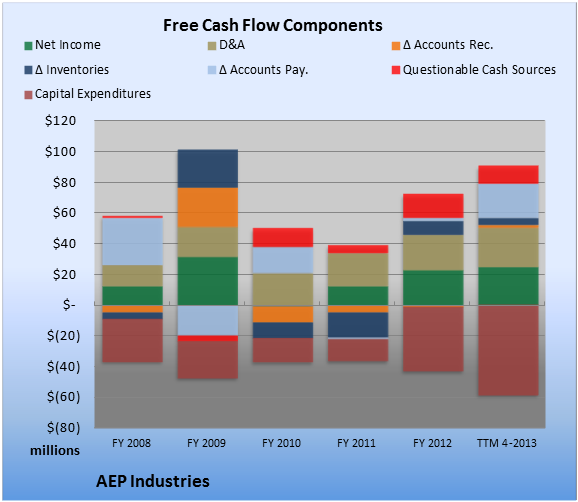 Free Cash Flow Components

Net Income
D&A
Δ Accounts Rec.
Δ Inventories
Δ Accounts Pay.
Questionable Cash Sources
Capital Expenditures

$120
$100
$80
$60
$40
$20
$-
$(20)
$(40)
$(60)
$(80)

millions

FY 2008
FY 2009
FY 2010
FY 2011
FY 2012
TTM 4-2013

AEP Industries